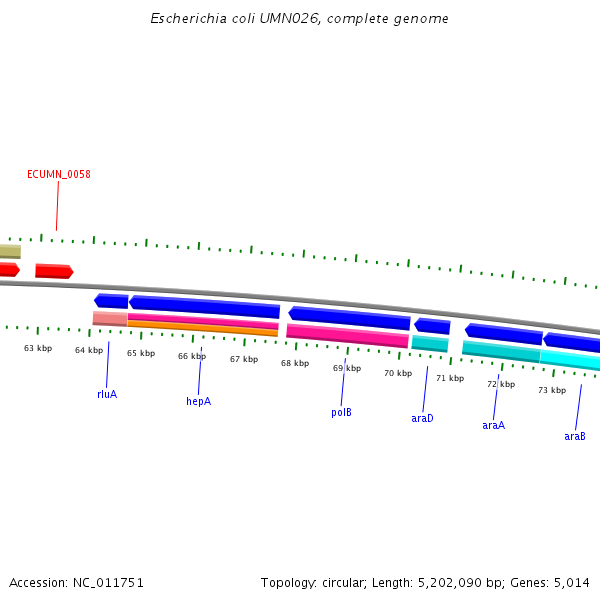 Escherichia coli UMN026, complete genome

ECUMN_0058

63 kbp
64 kbp
65 kbp
66 kbp
67 kbp
68 kbp
69 kbp
70 kbp
71 kbp
72 kbp
73 kbp

rluA
hepA
polB
araD
araA
araB

Accession: NC_011751

Topology: circular; Length: 5,202,090 bp; Genes: 5,014